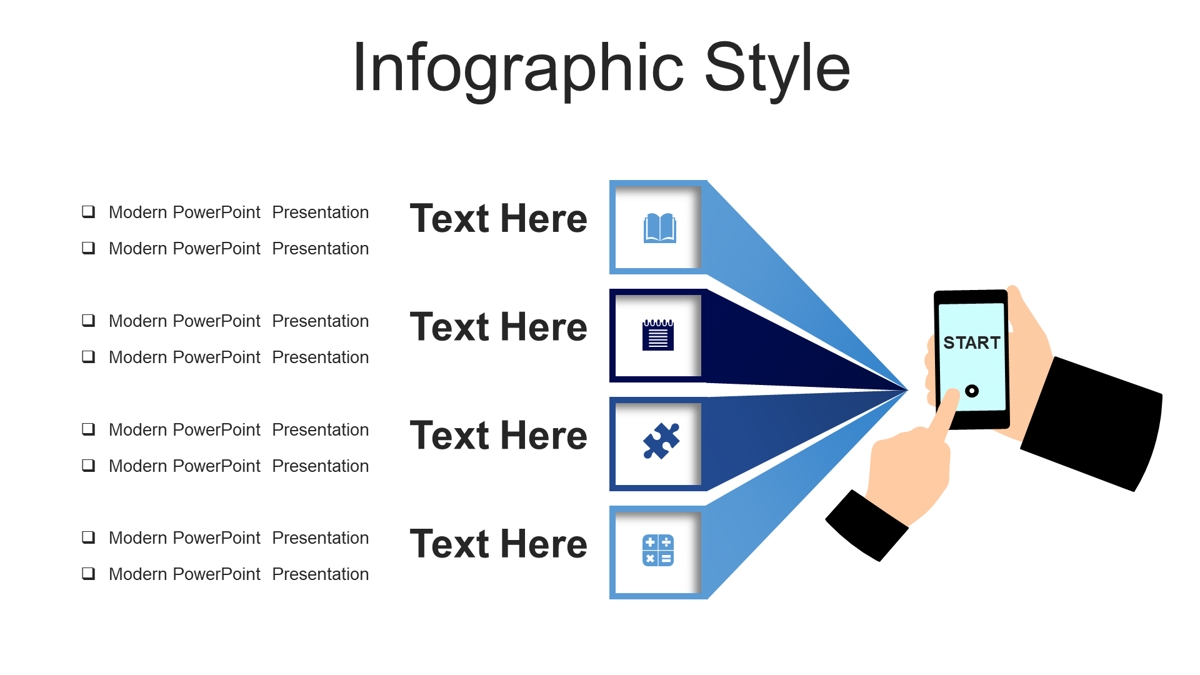 Infographic Style

❑ Modern PowerPoint Presentation
❑ Modern PowerPoint Presentation

Text Here

❑ Modern PowerPoint Presentation
❑ Modern PowerPoint Presentation

Text Here

❑ Modern PowerPoint Presentation
❑ Modern PowerPoint Presentation

Text Here

❑ Modern PowerPoint Presentation
❑ Modern PowerPoint Presentation

Text Here

START